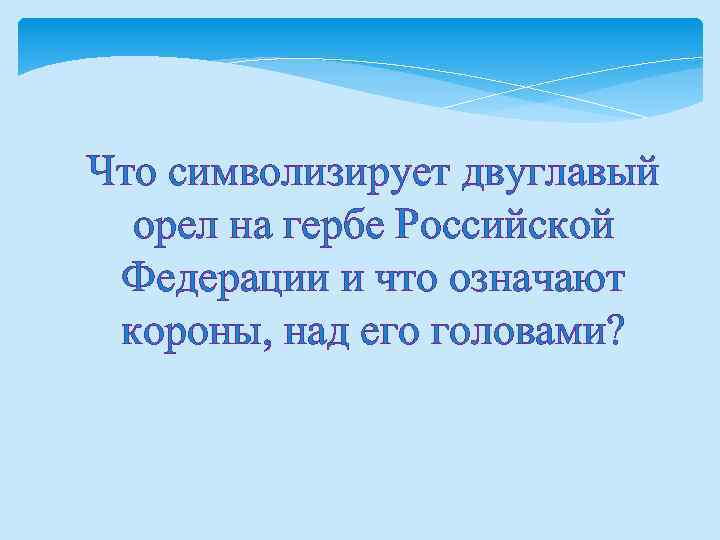 Что символизирует двуглавый орел на гербе Российской Федерации и что означают короны, над его головами?